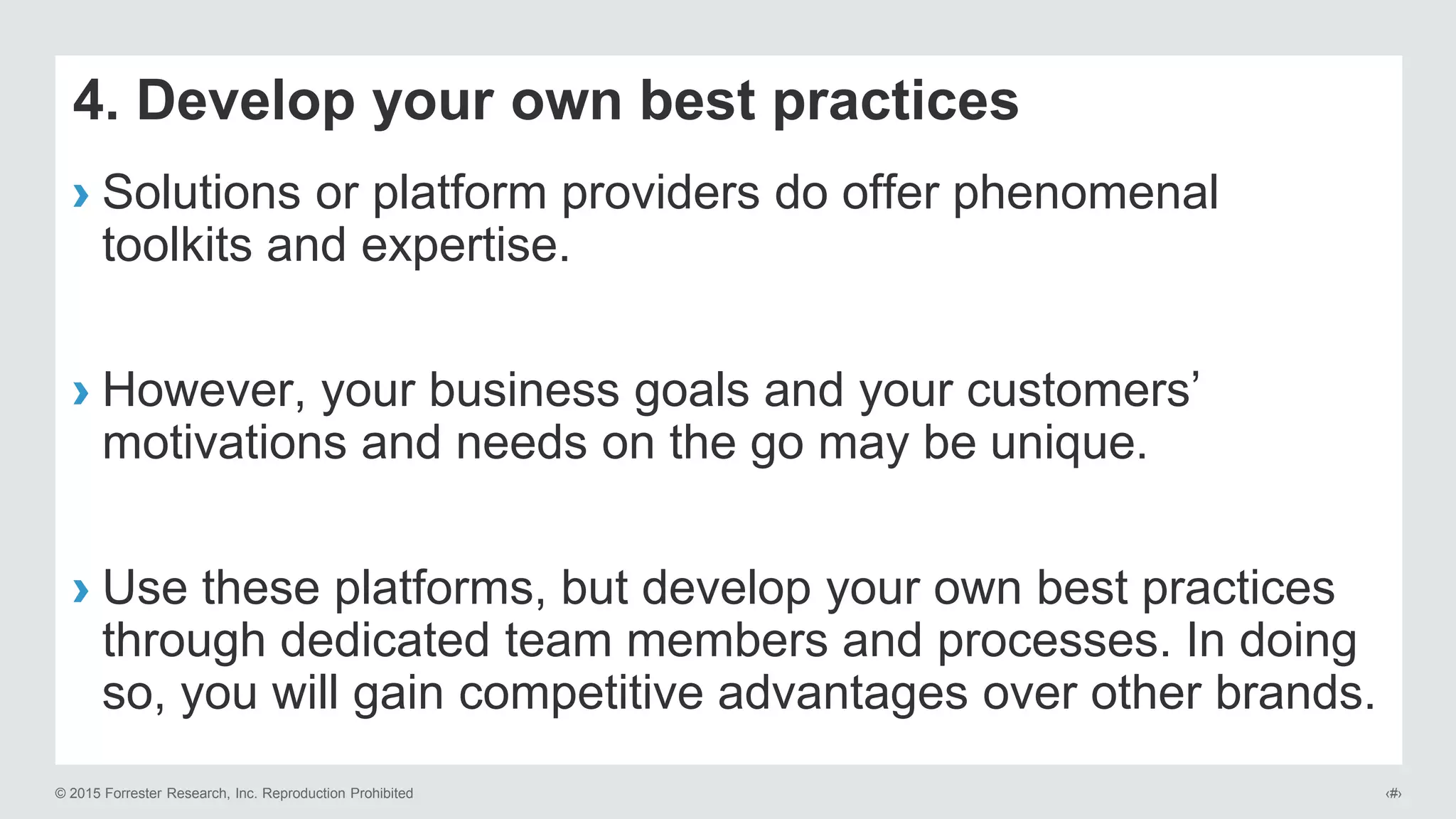 4. Develop your own best practices

› Solutions or platform providers do offer phenomenal toolkits and expertise.

› However, your business goals and your customers' motivations and needs on the go may be unique.

› Use these platforms, but develop your own best practices through dedicated team members and processes. In doing so, you will gain competitive advantages over other brands.

© 2015 Forrester Research, Inc. Reproduction Prohibited

‹#›